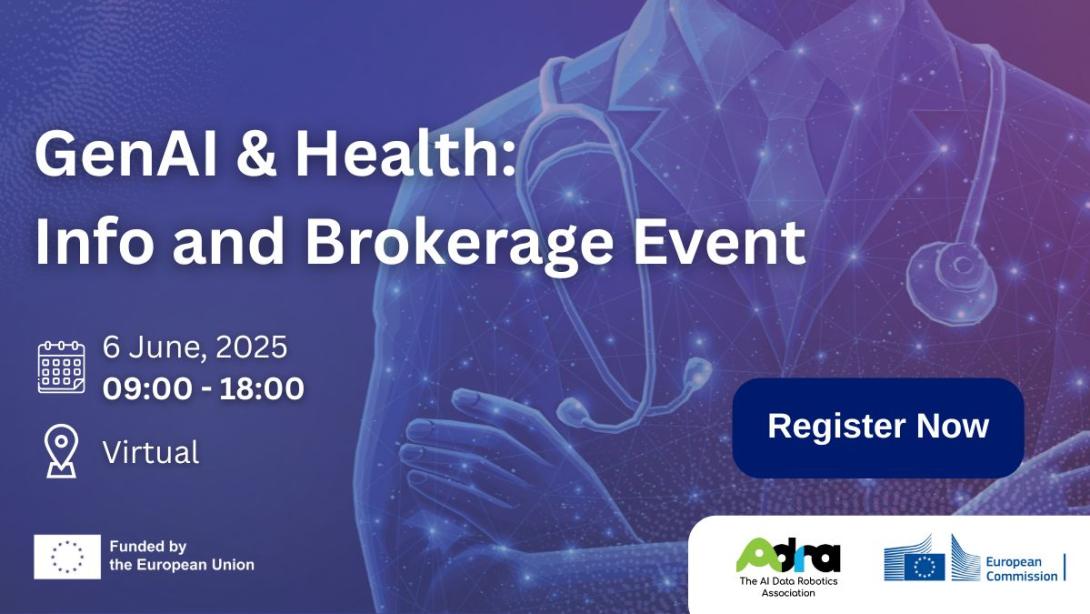 GenAI & Health:
Info and Brokerage Event

6 June, 2025
09:00 - 18:00

Virtual

Register Now

Funded by the European Union

Adra
The AI Data Robotics Association

European Commission